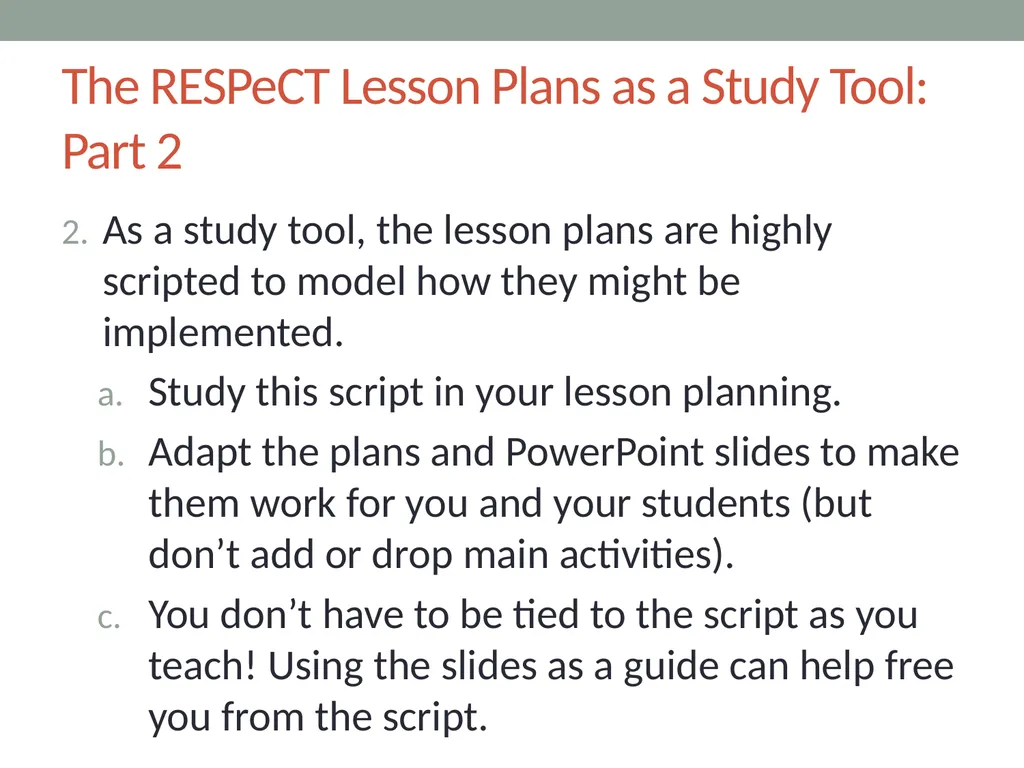 The RESPeCT Lesson Plans as a Study Tool: Part 2

2. As a study tool, the lesson plans are highly scripted to model how they might be implemented.

a. Study this script in your lesson planning.

b. Adapt the plans and PowerPoint slides to make them work for you and your students (but don’t add or drop main activities).

c. You don’t have to be tied to the script as you teach! Using the slides as a guide can help free you from the script.